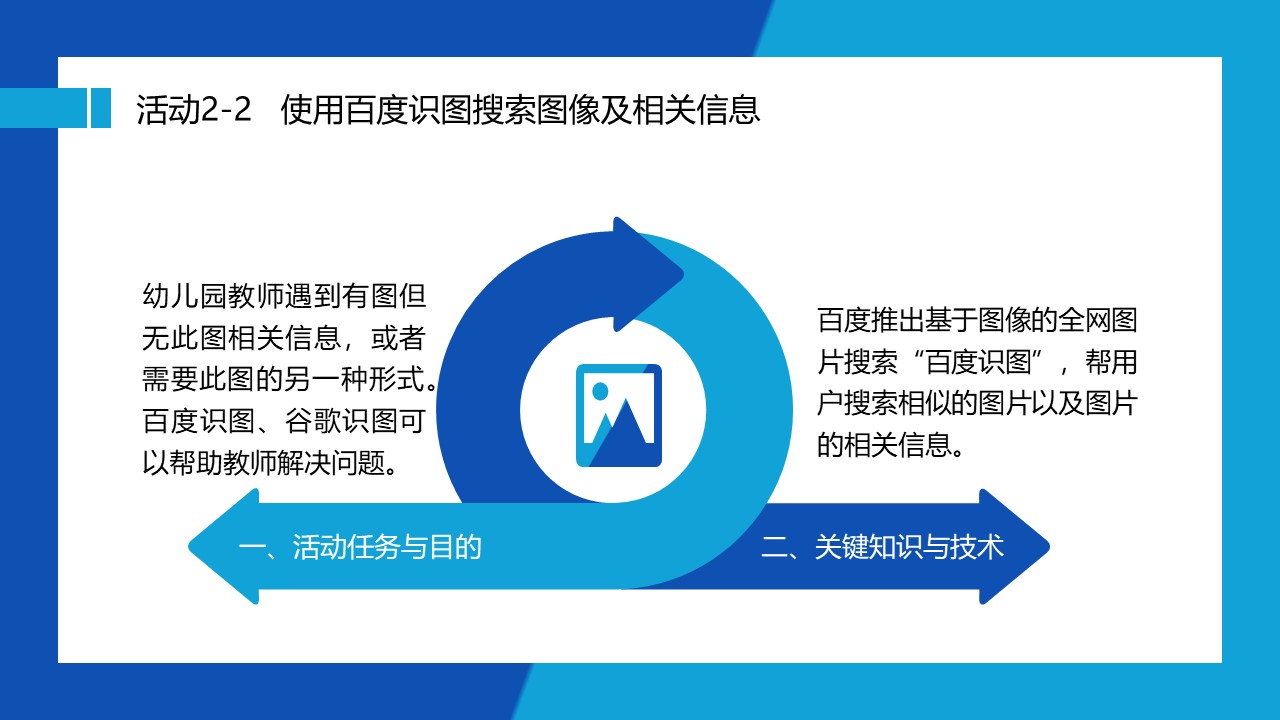 活动2-2　使用百度识图搜索图像及相关信息

幼儿园教师遇到有图但无此图相关信息，或者需要此图的另一种形式。百度识图、谷歌识图可以帮助教师解决问题。

百度推出基于图像的全网图片搜索“百度识图”，帮用户搜索相似的图片以及图片的相关信息。

一、活动任务与目的

二、关键知识与技术